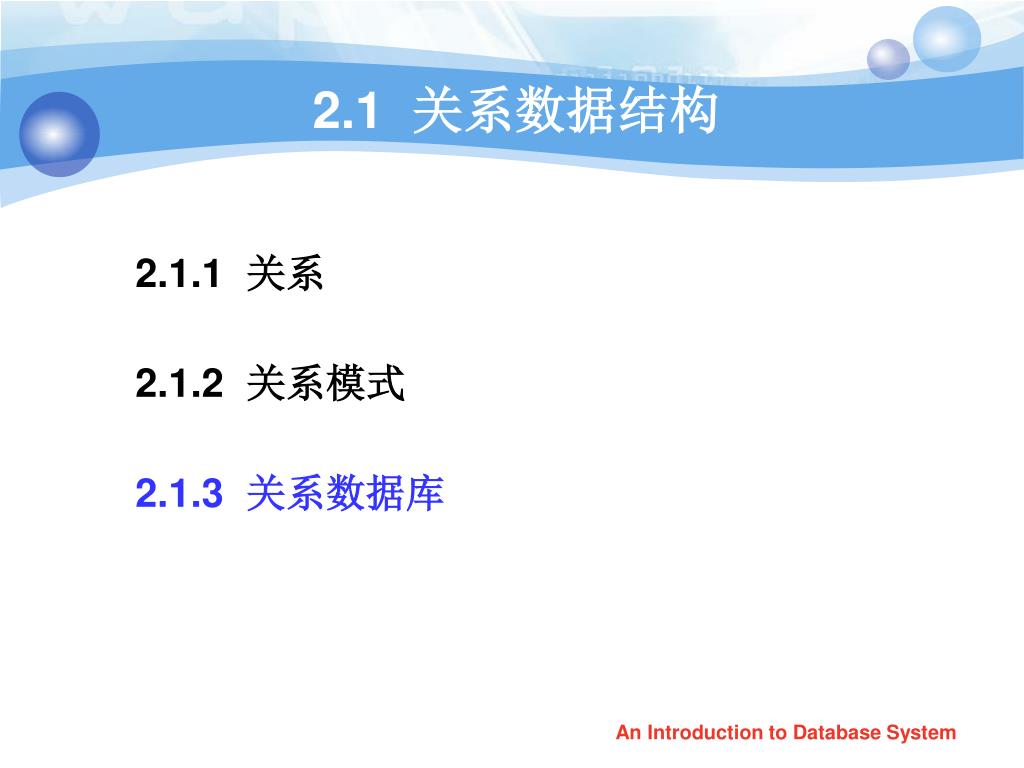 2.1 关系数据结构

2.1.1 关系

2.1.2 关系模式

2.1.3 关系数据库

An Introduction to Database System